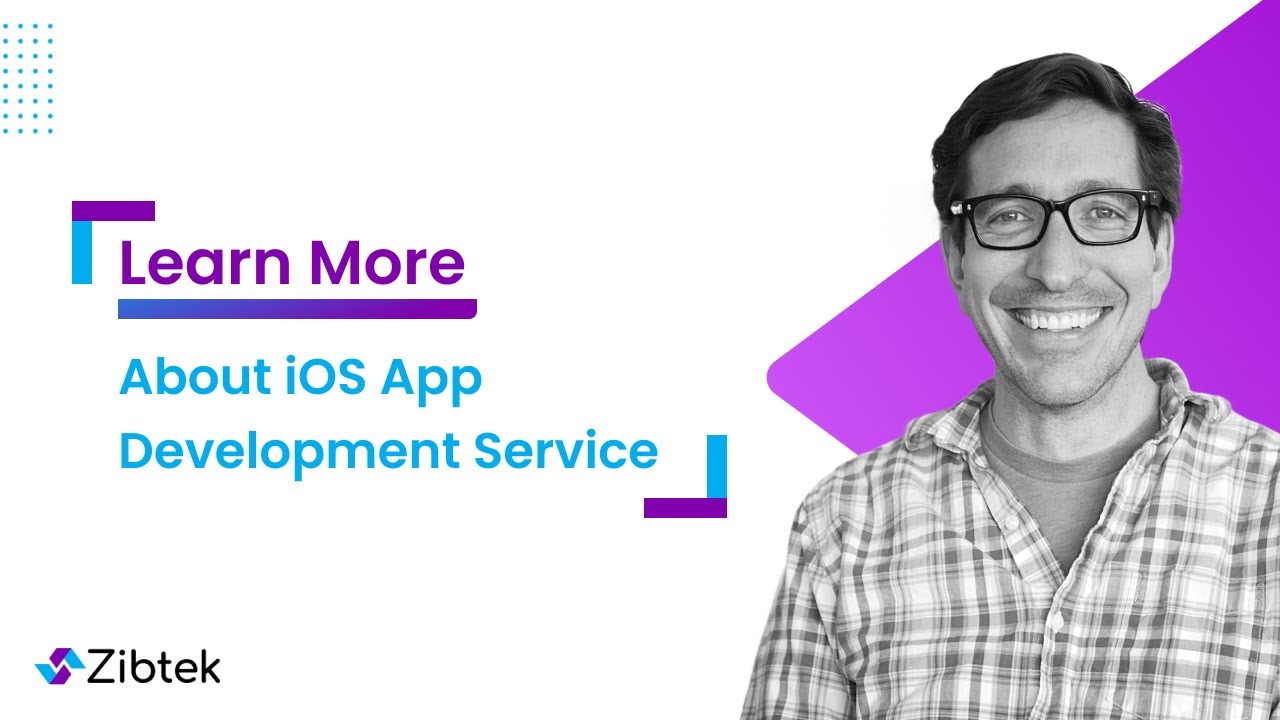 Learn More

About iOS App Development Service

Zibtek